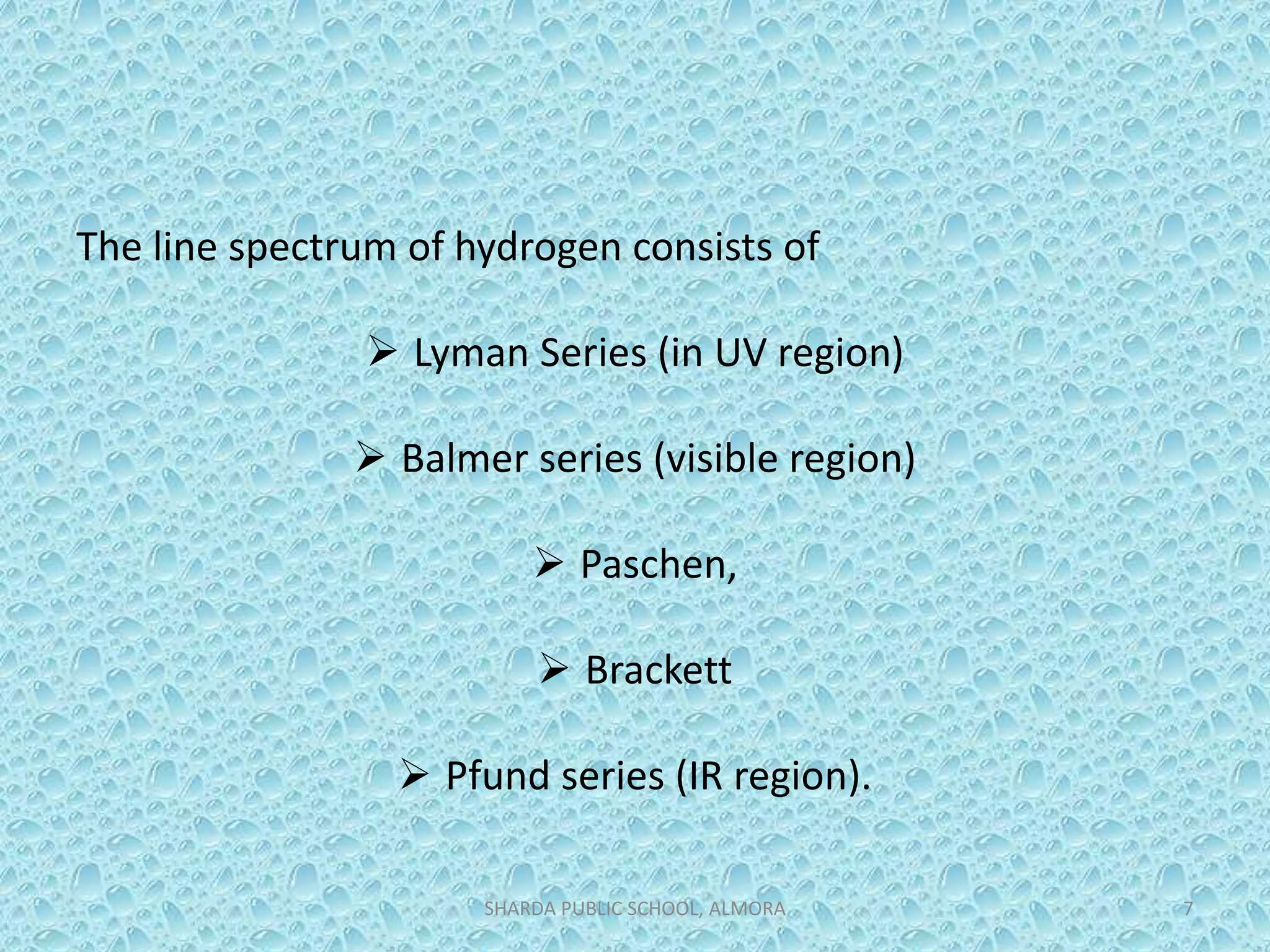 The line spectrum of hydrogen consists of

➢ Lyman Series (in UV region)

➢ Balmer series (visible region)

➢ Paschen,

➢ Brackett

➢ Pfund series (IR region).

SHARDA PUBLIC SCHOOL, ALMORA

7